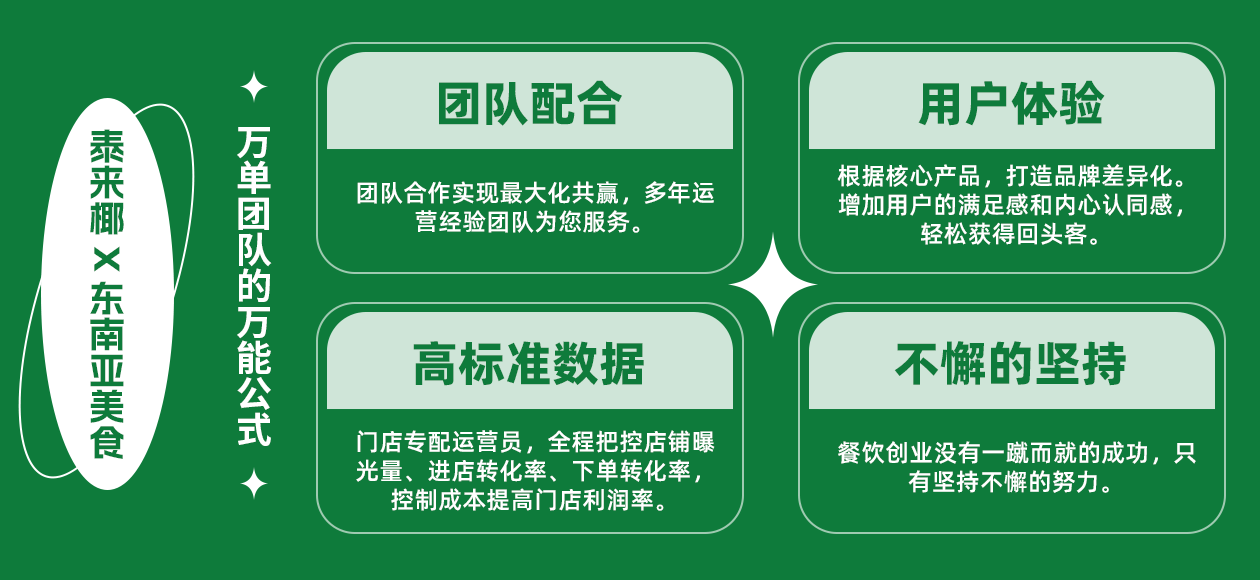 泰来椰 × 东南亚美食

万单团队的万能公式

团队配合

团队合作实现最大化共赢，多年运营经验团队为您服务。

用户体验

根据核心产品，打造品牌差异化。增加用户的满足感和内心认同感，轻松获得回头客。

高标准数据

门店专配运营员，全程把控店铺曝光量、进店转化率、下单转化率，控制成本提高门店利润率。

不懈的坚持

餐饮创业没有一蹴而就的成功，只有坚持不懈的努力。